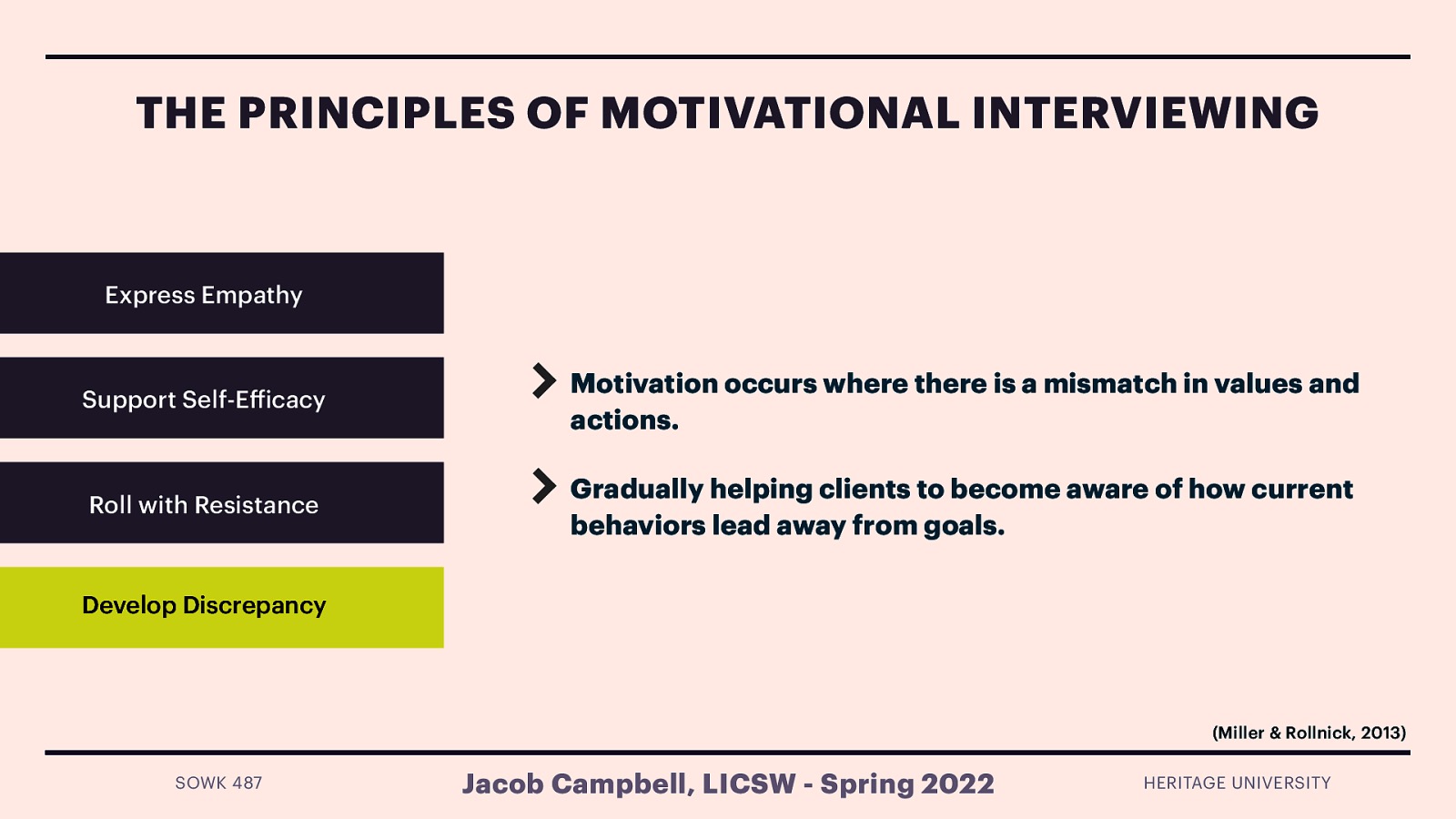 THE PRINCIPLES OF MOTIVATIONAL INTERVIEWING

Express Empathy

Support Self-Efficacy

Roll with Resistance

Develop Discrepancy

Motivation occurs where there is a mismatch in values and actions.

Gradually helping clients to become aware of how current behaviors lead away from goals.

(Miller & Rollnick, 2013)

SOWK 487

Jacob Campbell, LICSW - Spring 2022

HERITAGE UNIVERSITY